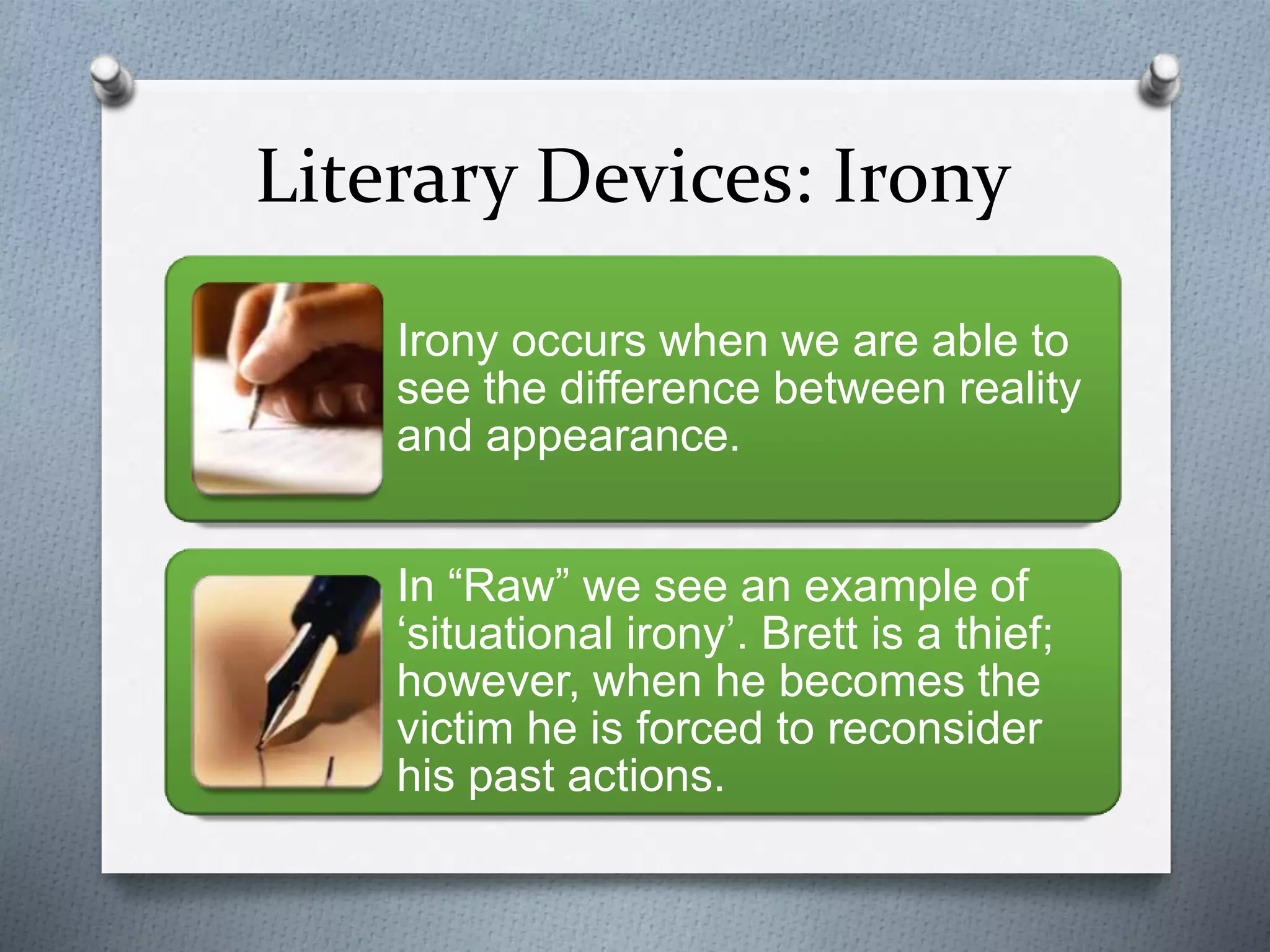 Literary Devices: Irony

Irony occurs when we are able to see the difference between reality and appearance.

In “Raw” we see an example of ‘situational irony’. Brett is a thief; however, when he becomes the victim he is forced to reconsider his past actions.